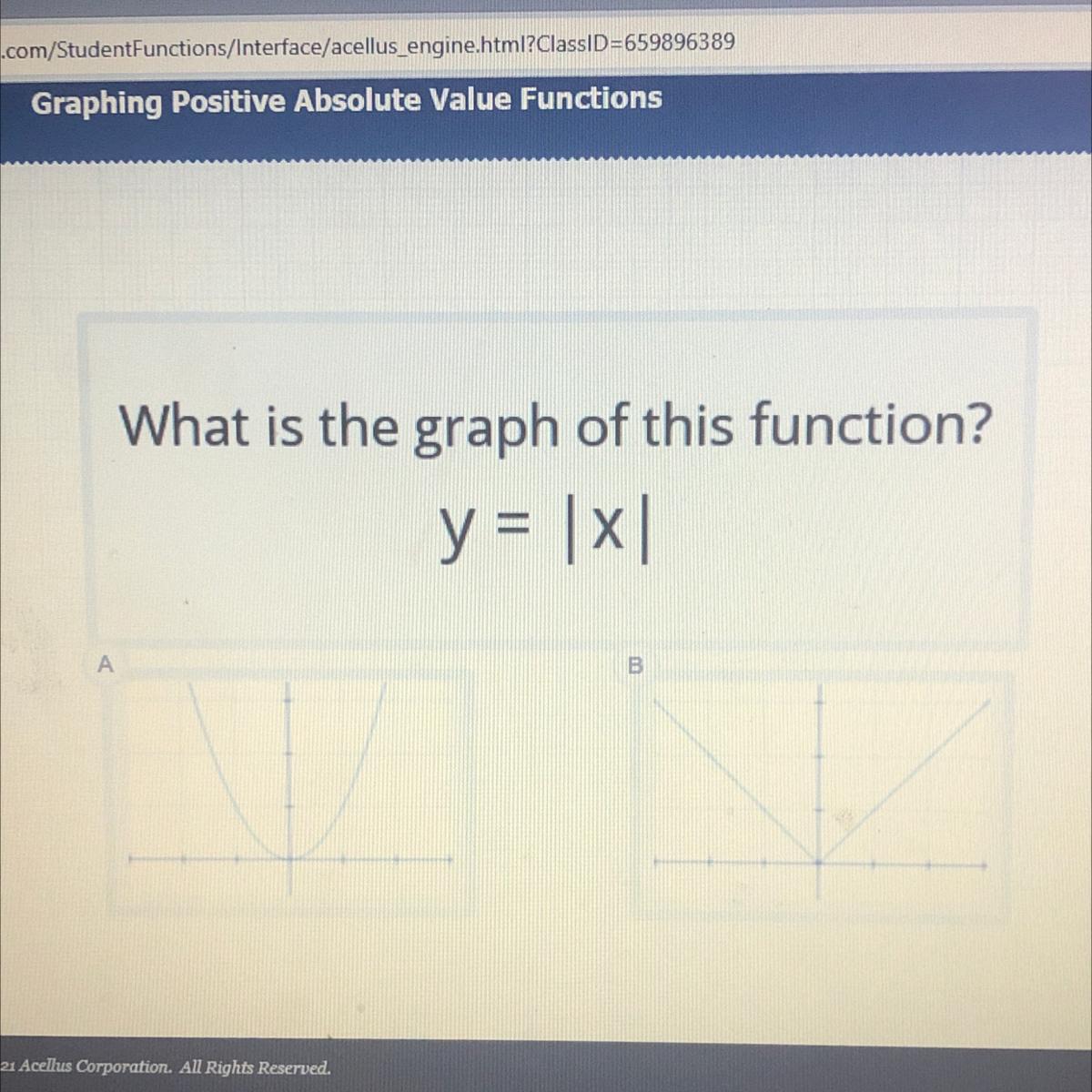 .com/StudentFunctions/Interface/acellus_engine.html?ClassID=659896389

Graphing Positive Absolute Value Functions

What is the graph of this function?

$y = |x|$

A

B

21 Acellus Corporation. All Rights Reserved.